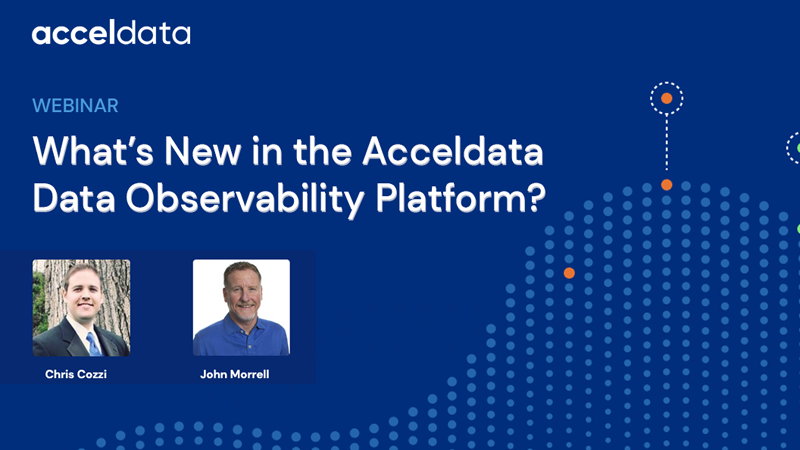 acceldata

WEBINAR

What's New in the Acceldata Data Observability Platform?

Chris Cozzi

John Morrell